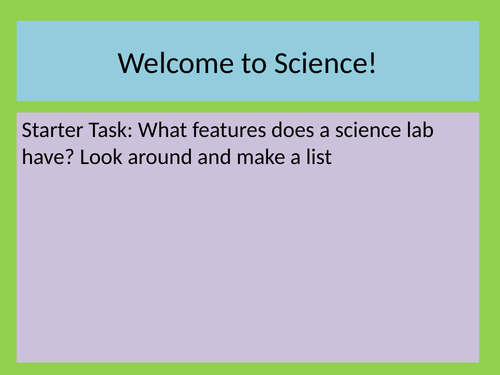 Welcome to Science!

Starter Task: What features does a science lab have? Look around and make a list